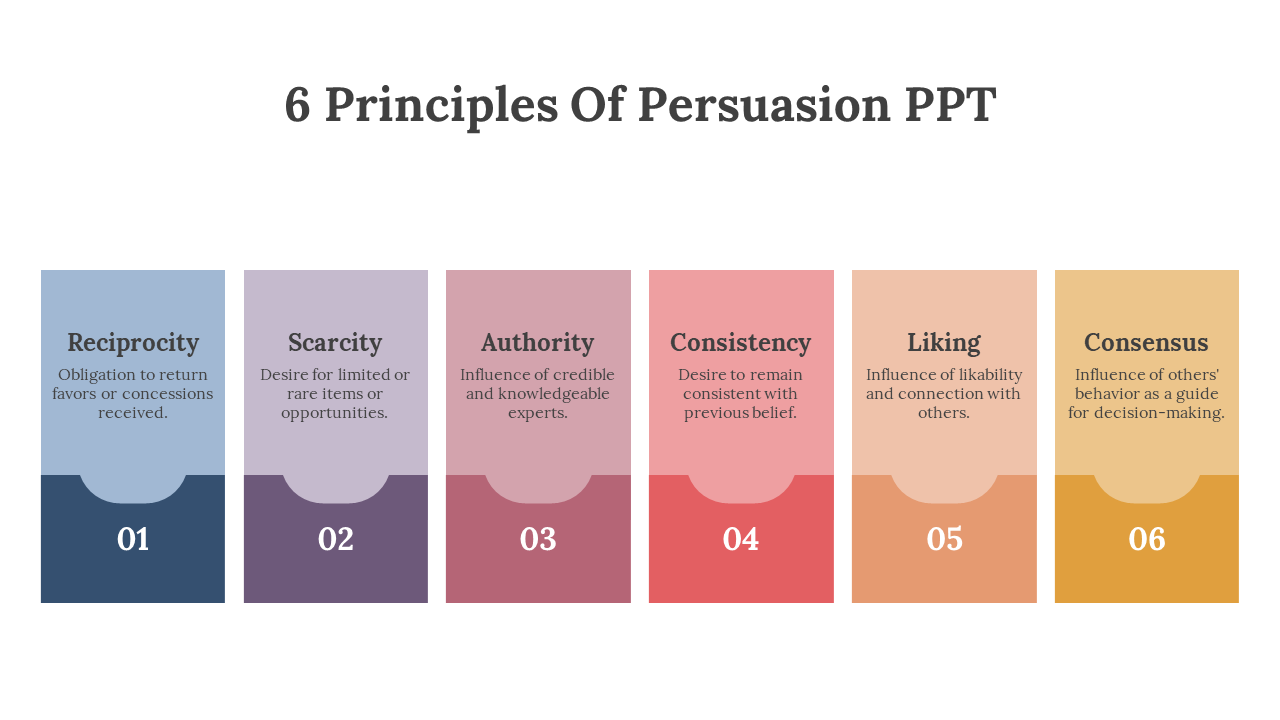 6 Principles Of Persuasion PPT

Reciprocity
Obligation to return favors or concessions received.
01

Scarcity
Desire for limited or rare items or opportunities.
02

Authority
Influence of credible and knowledgeable experts.
03

Consistency
Desire to remain consistent with previous belief.
04

Liking
Influence of likability and connection with others.
05

Consensus
Influence of others' behavior as a guide for decision-making.
06